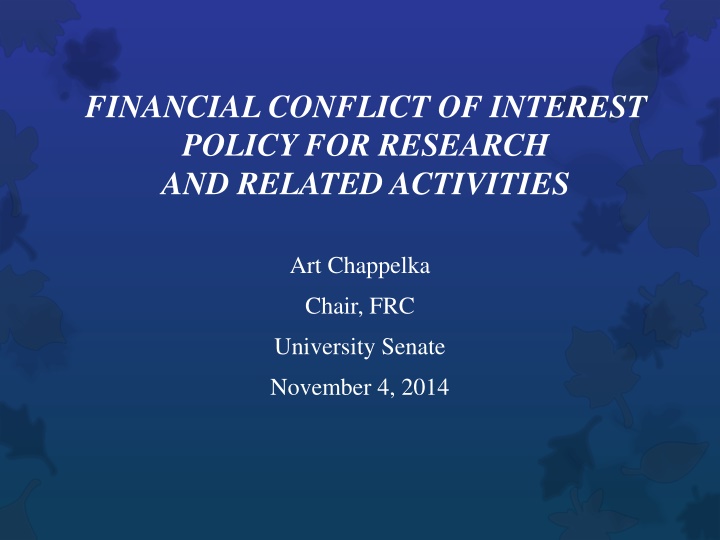 FINANCIAL CONFLICT OF INTEREST POLICY FOR RESEARCH AND RELATED ACTIVITIES

Art Chappelka

Chair, FRC

University Senate

November 4, 2014